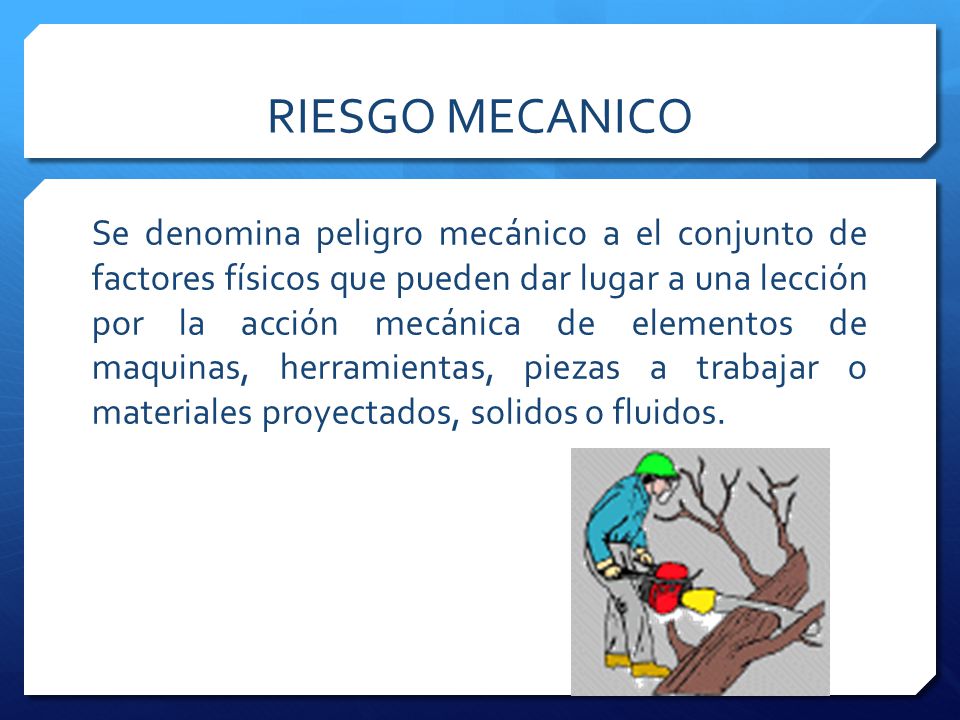 RIESGO MECANICO

Se denomina peligro mecánico a el conjunto de factores físicos que pueden dar lugar a una lección por la acción mecánica de elementos de maquinas, herramientas, piezas a trabajar o materiales proyectados, solidos o fluidos.